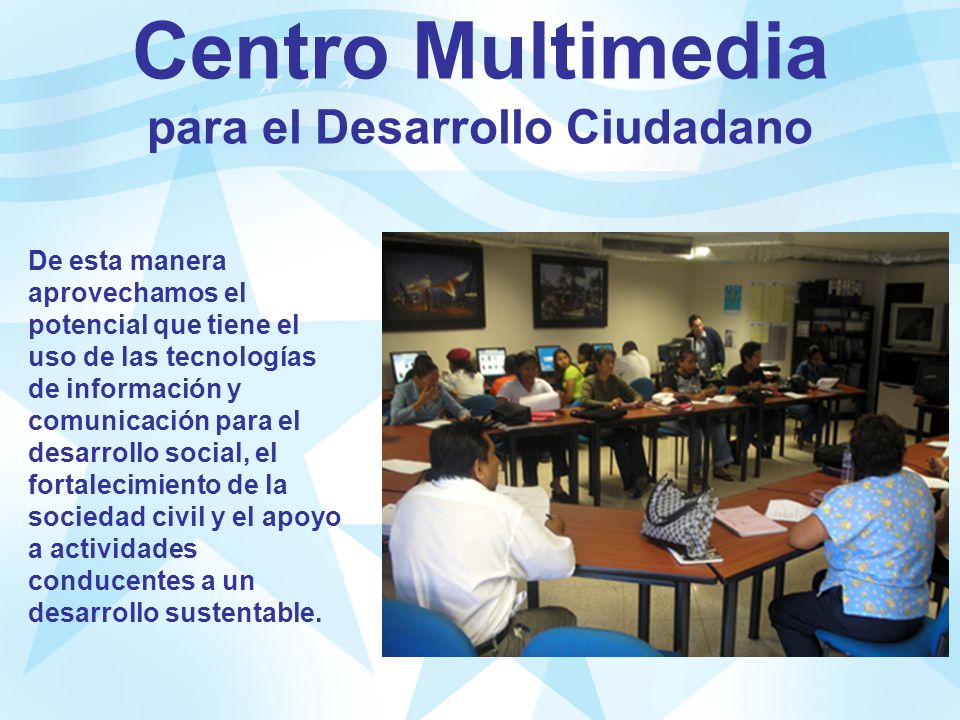 Centro Multimedia
para el Desarrollo Ciudadano

De esta manera aprovechamos el potencial que tiene el uso de las tecnologías de información y comunicación para el desarrollo social, el fortalecimiento de la sociedad civil y el apoyo a actividades conducentes a un desarrollo sustentable.